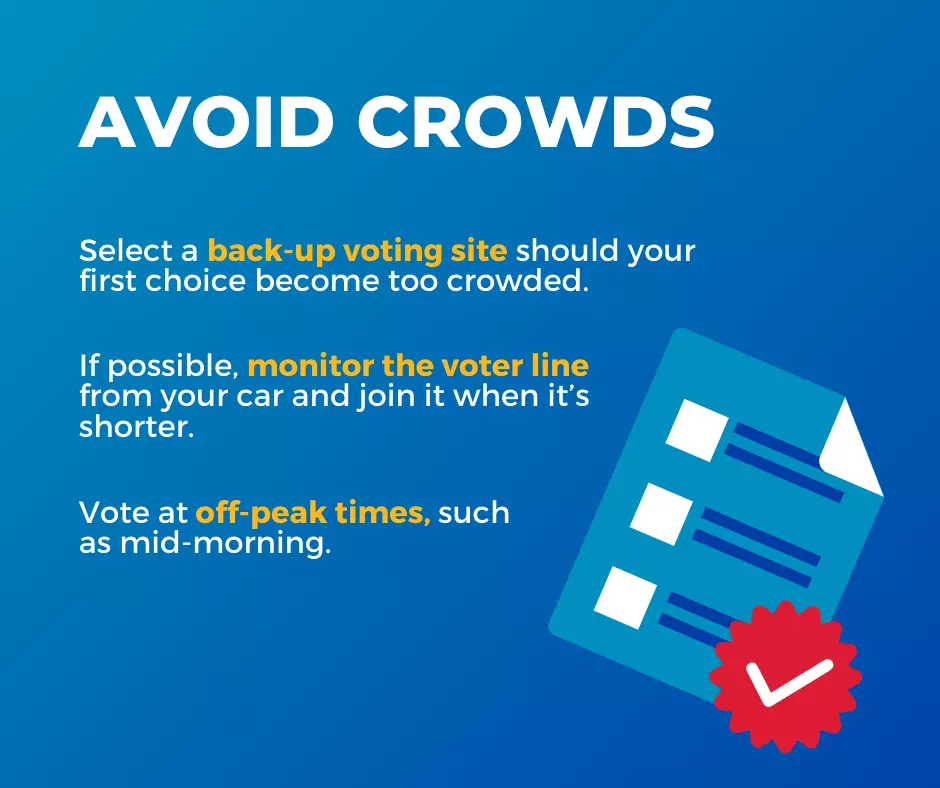 AVOID CROWDS

Select a back-up voting site should your first choice become too crowded.

If possible, monitor the voter line from your car and join it when it's shorter.

Vote at off-peak times, such as mid-morning.